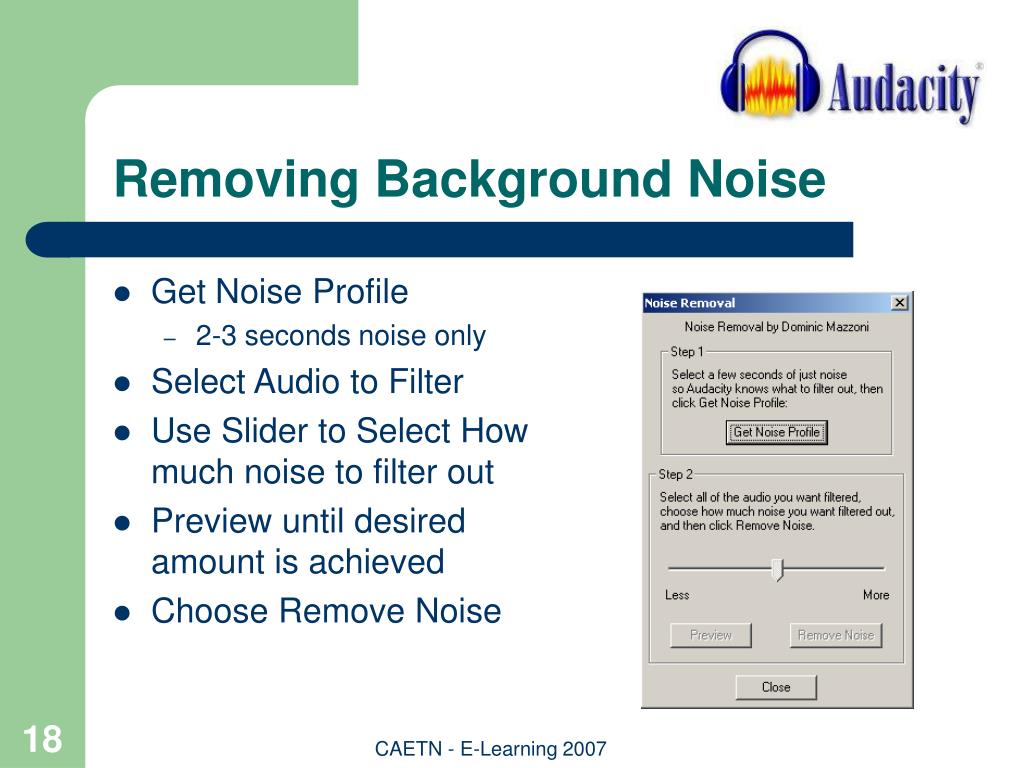 Audacity®

Removing Background Noise

- Get Noise Profile
  – 2-3 seconds noise only
- Select Audio to Filter
- Use Slider to Select How much noise to filter out
- Preview until desired amount is achieved
- Choose Remove Noise

Noise Removal

Noise Removal by Dominic Mazzoni

Step 1

Select a few seconds of just noise so Audacity knows what to filter out, then click Get Noise Profile:

Get Noise Profile

Step 2

Select all of the audio you want filtered, choose how much noise you want filtered out, and then click Remove Noise.

Less

More

Preview

Remove Noise

Close

18

CAETN - E-Learning 2007